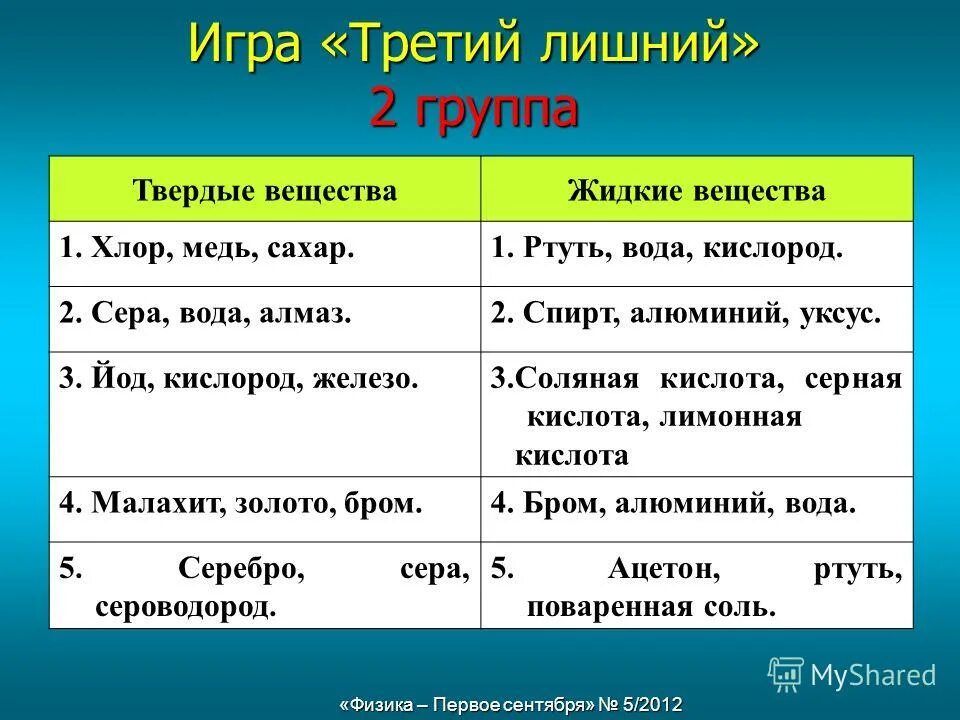 Игра «Третий лишний»
2 группа

| Твердые вещества | Жидкие вещества |
|---|---|
| 1. Хлор, медь, сахар. | 1. Ртуть, вода, кислород. |
| 2. Сера, вода, алмаз. | 2. Спирт, алюминий, уксус. |
| 3. Йод, кислород, железо. | 3.Соляная кислота, серная кислота, лимонная кислота |
| 4. Малахит, золото, бром. | 4. Бром, алюминий, вода. |
| 5. Серебро, сера, сероводород. | 5. Ацетон, ртуть, поваренная соль. |

MyShared

«Физика – Первое сентября» № 5/2012